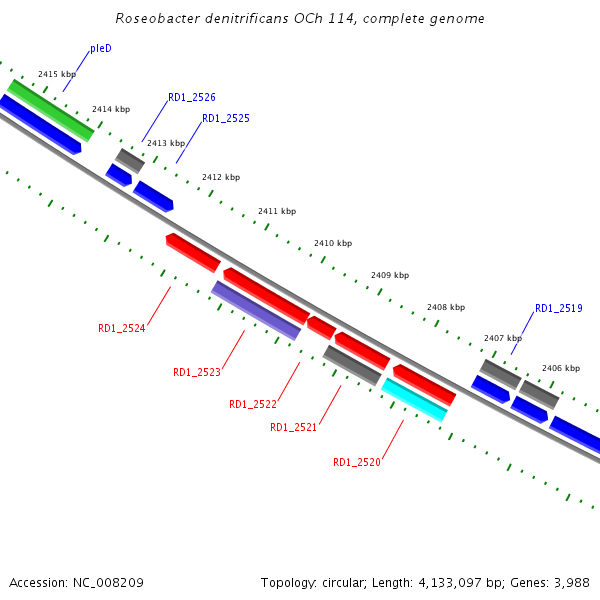 Roseobacter denitrificans OCh 114, complete genome

pleD

2415 kbp

2414 kbp

RD1_2526

RD1_2525

2413 kbp

2412 kbp

2411 kbp

2410 kbp

2409 kbp

2408 kbp

RD1_2519

2407 kbp

2406 kbp

RD1_2524

RD1_2523

RD1_2522

RD1_2521

RD1_2520

Accession: NC_008209

Topology: circular; Length: 4,133,097 bp; Genes: 3,988